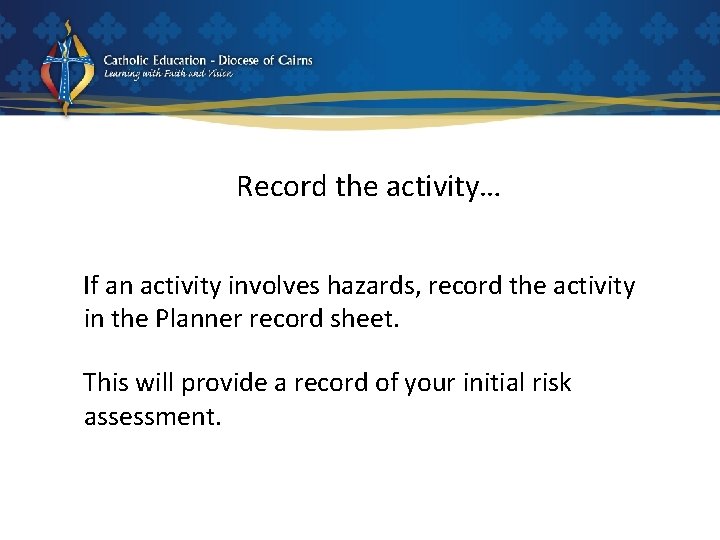 Catholic Education - Diocese of Cairns
Learning with Faith and Vision

Record the activity…

If an activity involves hazards, record the activity in the Planner record sheet.

This will provide a record of your initial risk assessment.